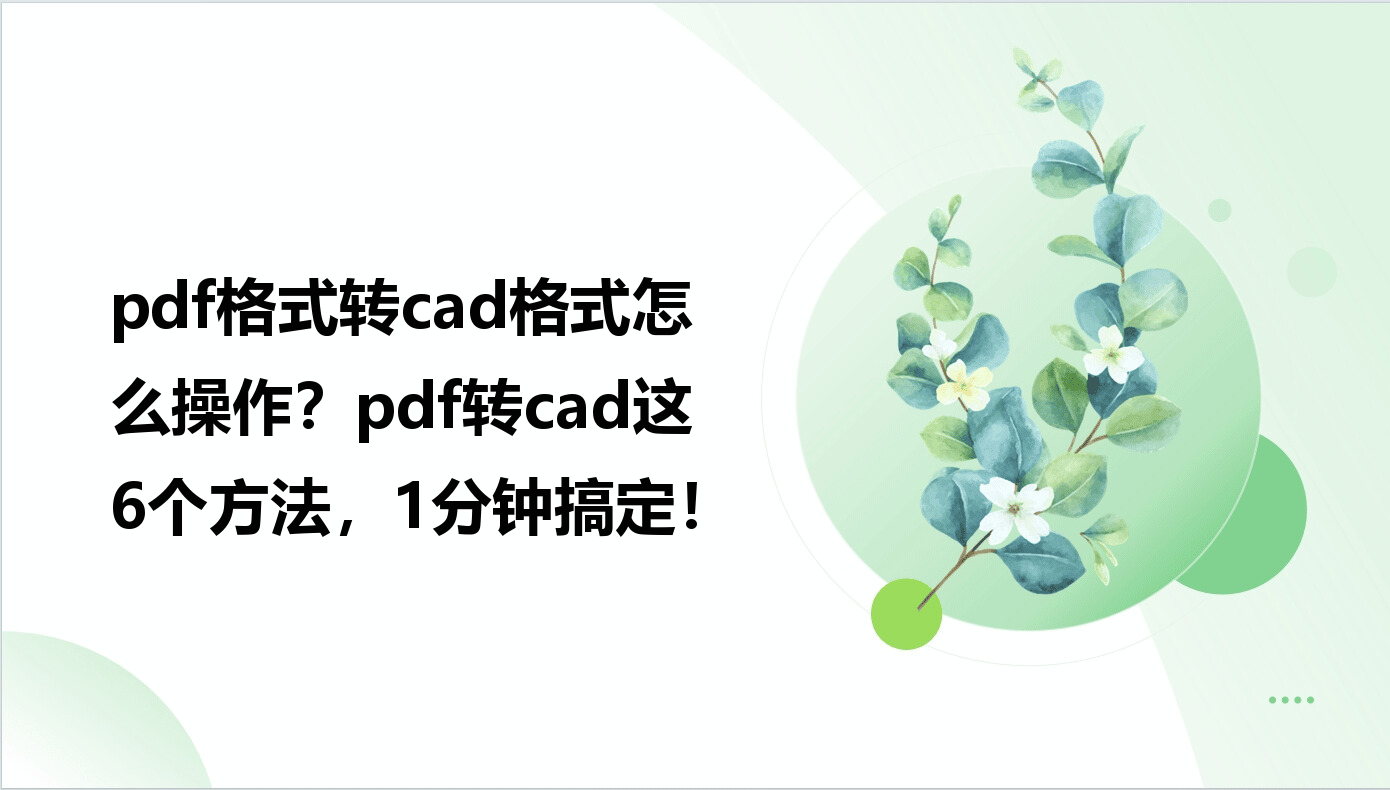 pdf格式转cad格式怎么操作？pdf转cad这6个方法，1分钟搞定！